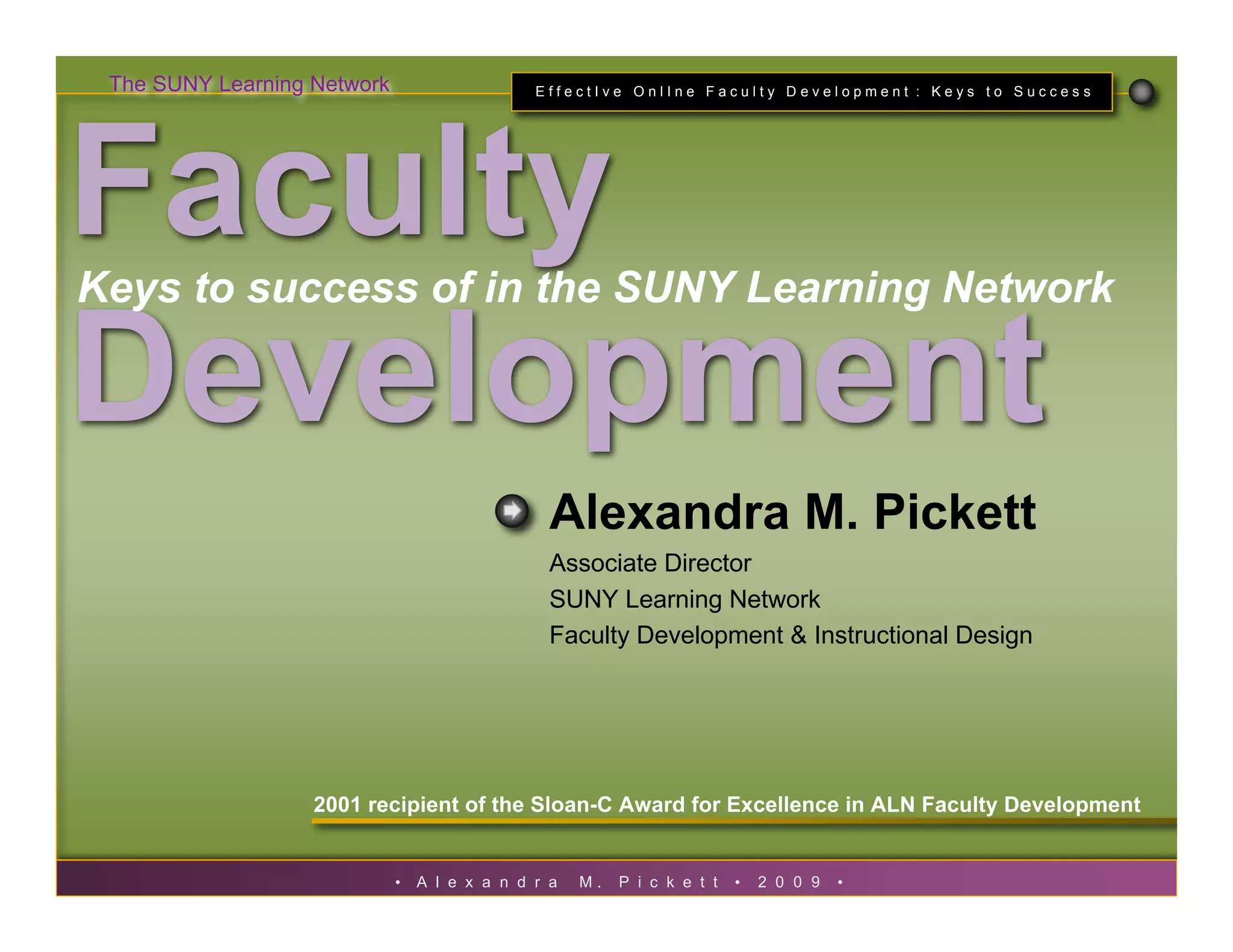 The SUNY Learning Network

Effective Online Faculty Development: Keys to Success

Faculty

Keys to success of in the SUNY Learning Network

Development

Alexandra M. Pickett

Associate Director
SUNY Learning Network
Faculty Development & Instructional Design

2001 recipient of the Sloan-C Award for Excellence in ALN Faculty Development

• Alexandra M. Pickett • 2009 •